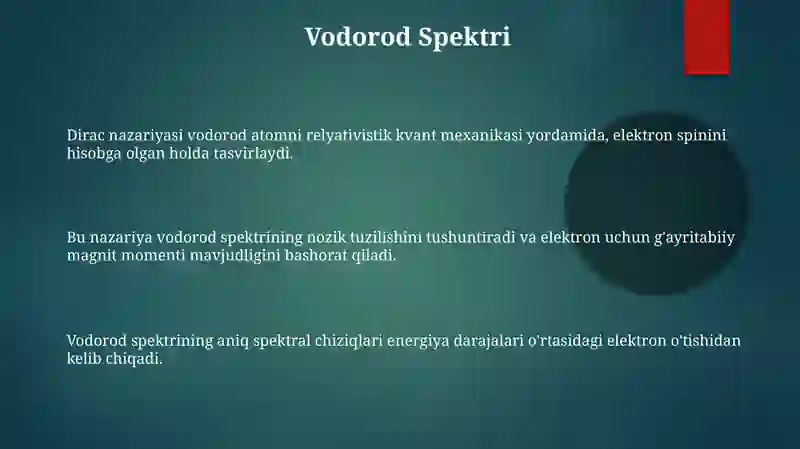 Vodorod Spektri

Dirac nazariyasi vodorod atomni relyativistik kvant mexanikasi yordamida, elektron spinini hisobga olgan holda tasvirlaydi.

Bu nazariya vodorod spektrining nozik tuzilishini tushuntiradi va elektron uchun g'ayritabiiy magnit momenti mavjudligini bashorat qiladi.

Vodorod spektrining aniq spektral chiziqlari energiya darajalari o'rtasidagi elektron o'tishidan kelib chiqadi.